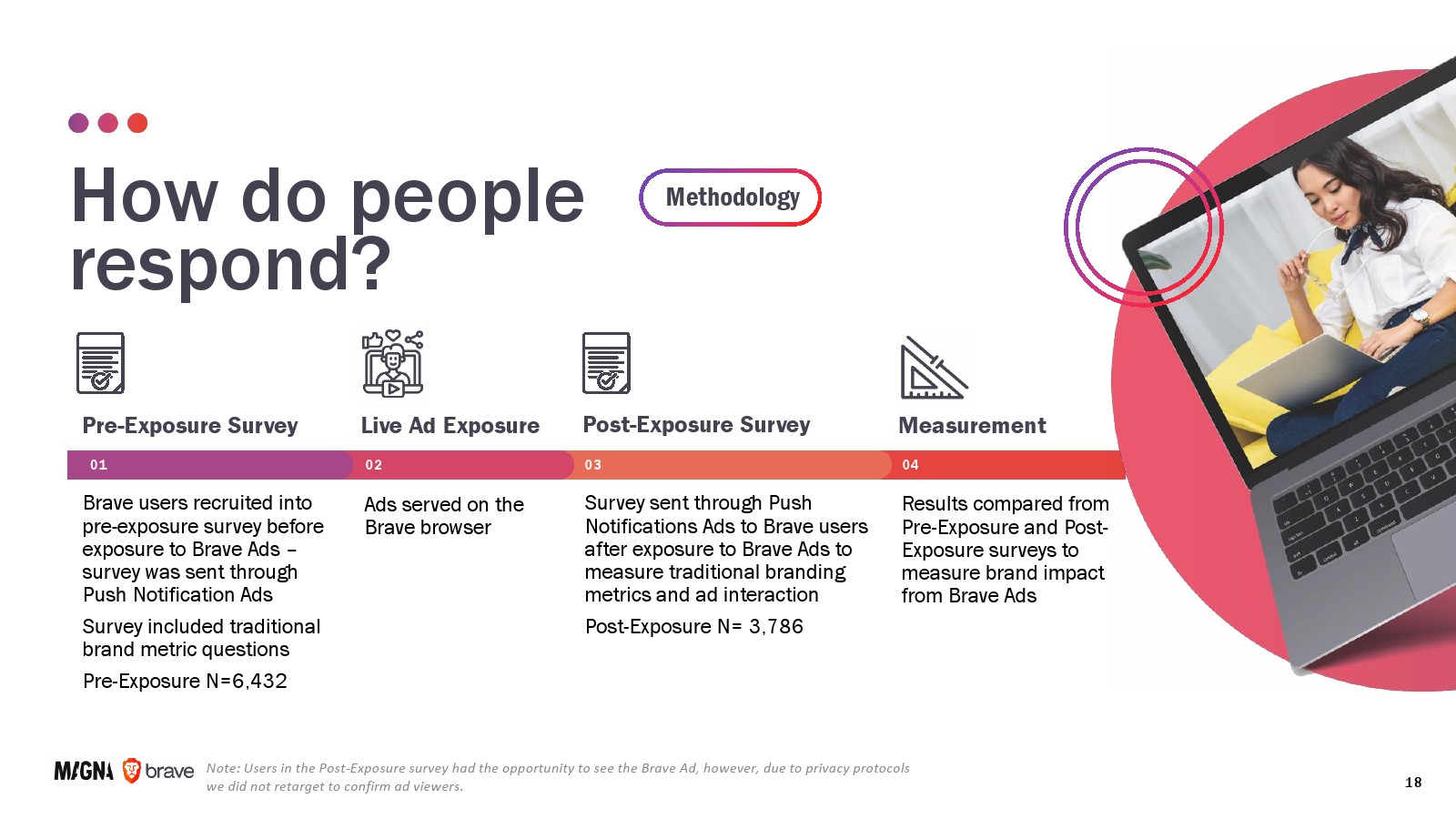 How do people respond?

Methodology

Pre-Exposure Survey

01

Brave users recruited into pre-exposure survey before exposure to Brave Ads – survey was sent through Push Notification Ads

Survey included traditional brand metric questions

Pre-Exposure N=6,432

Live Ad Exposure

02

Ads served on the Brave browser

Post-Exposure Survey

03

Survey sent through Push Notifications Ads to Brave users after exposure to Brave Ads to measure traditional branding metrics and ad interaction

Post-Exposure N= 3,786

Measurement

04

Results compared from Pre-Exposure and Post-Exposure surveys to measure brand impact from Brave Ads

MAGNA brave

Note: Users in the Post-Exposure survey had the opportunity to see the Brave Ad, however, due to privacy protocols we did not retarget to confirm ad viewers.

18